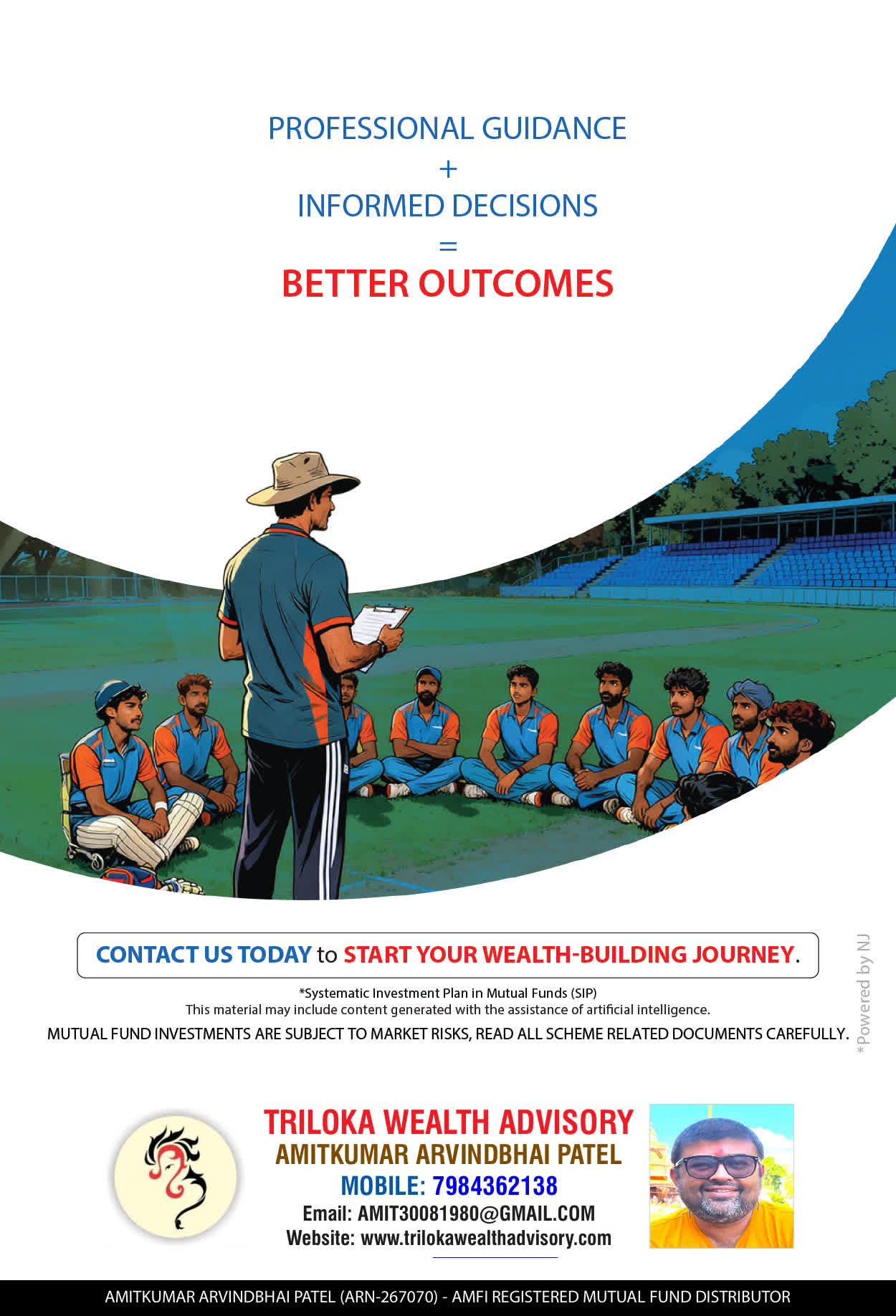 PROFESSIONAL GUIDANCE
+
INFORMED DECISIONS
=
BETTER OUTCOMES

CONTACT US TODAY to START YOUR WEALTH-BUILDING JOURNEY.

*Systematic Investment Plan in Mutual Funds (SIP)
This material may include content generated with the assistance of artificial intelligence.
MUTUAL FUND INVESTMENTS ARE SUBJECT TO MARKET RISKS, READ ALL SCHEME RELATED DOCUMENTS CAREFULLY.

*Powered by NJ

TRILOKA WEALTH ADVISORY
AMITKUMAR ARVINDBHAI PATEL
MOBILE: 7984362138
Email: AMIT30081980@GMAIL.COM
Website: www.trilokawealthadvisory.com

AMITKUMAR ARVINDBHAI PATEL (ARN-267070) - AMFI REGISTERED MUTUAL FUND DISTRIBUTOR